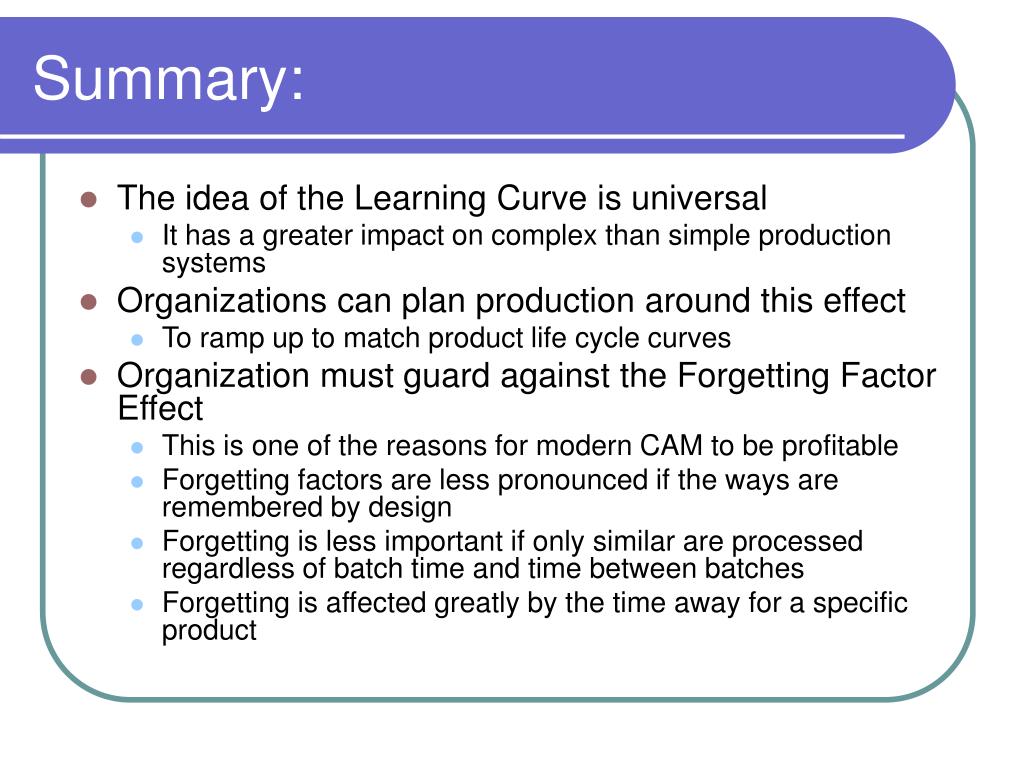 Summary:

- The idea of the Learning Curve is universal
  - It has a greater impact on complex than simple production systems
- Organizations can plan production around this effect
  - To ramp up to match product life cycle curves
- Organization must guard against the Forgetting Factor Effect
  - This is one of the reasons for modern CAM to be profitable
  - Forgetting factors are less pronounced if the ways are remembered by design
  - Forgetting is less important if only similar are processed regardless of batch time and time between batches
  - Forgetting is affected greatly by the time away for a specific product